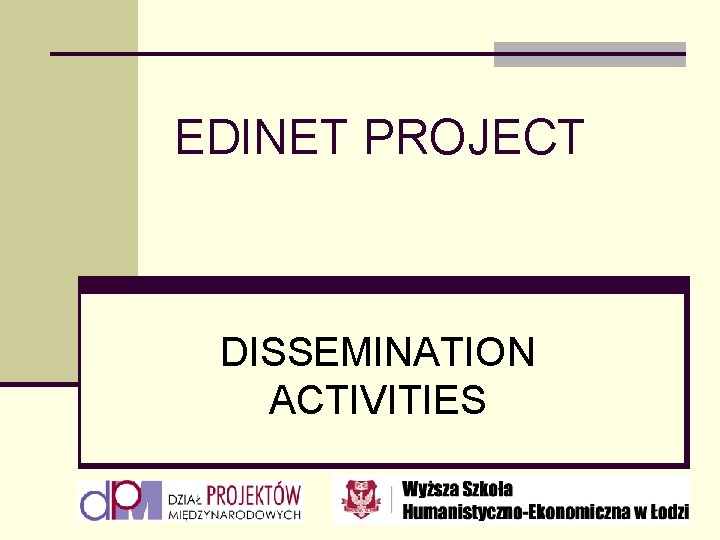 EDINET PROJECT

DISSEMINATION ACTIVITIES

dPM DZIAŁ PROJEKTÓW MIĘDZYNARODOWYCH

Wyższa Szkoła Humanistyczno-Ekonomiczna w Łodzi